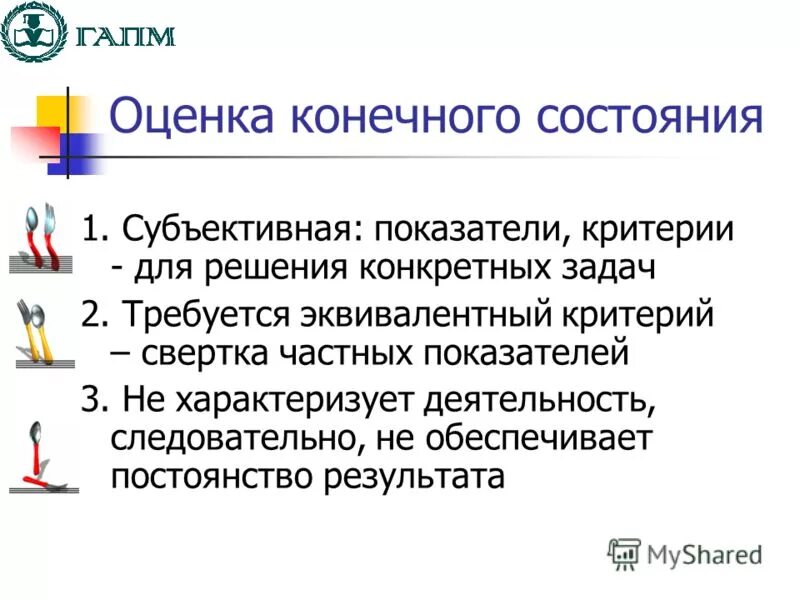 ГАПМ

Оценка конечного состояния

1. Субъективная: показатели, критерии - для решения конкретных задач

2. Требуется эквивалентный критерий – свертка частных показателей

3. Не характеризует деятельность, следовательно, не обеспечивает постоянство результата

MyShared